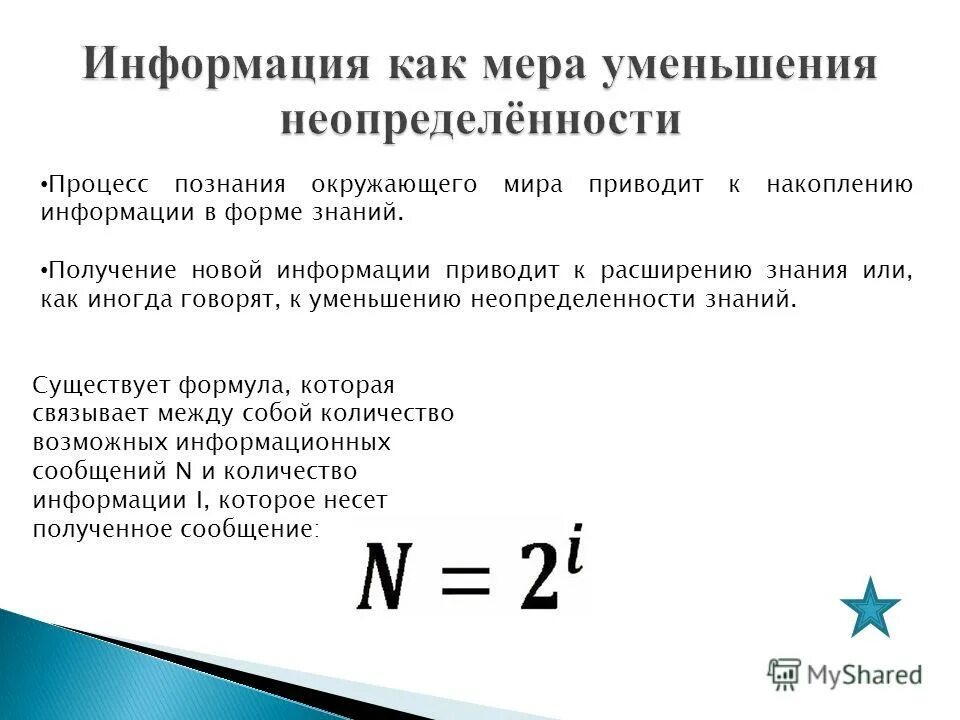 Информация как мера уменьшения неопределённости

•Процесс познания окружающего мира приводит к накоплению информации в форме знаний.

•Получение новой информации приводит к расширению знания или, как иногда говорят, к уменьшению неопределенности знаний.

Существует формула, которая связывает между собой количество возможных информационных сообщений N и количество информации I, которое несет полученное сообщение:

$N = 2^i$

MyShared